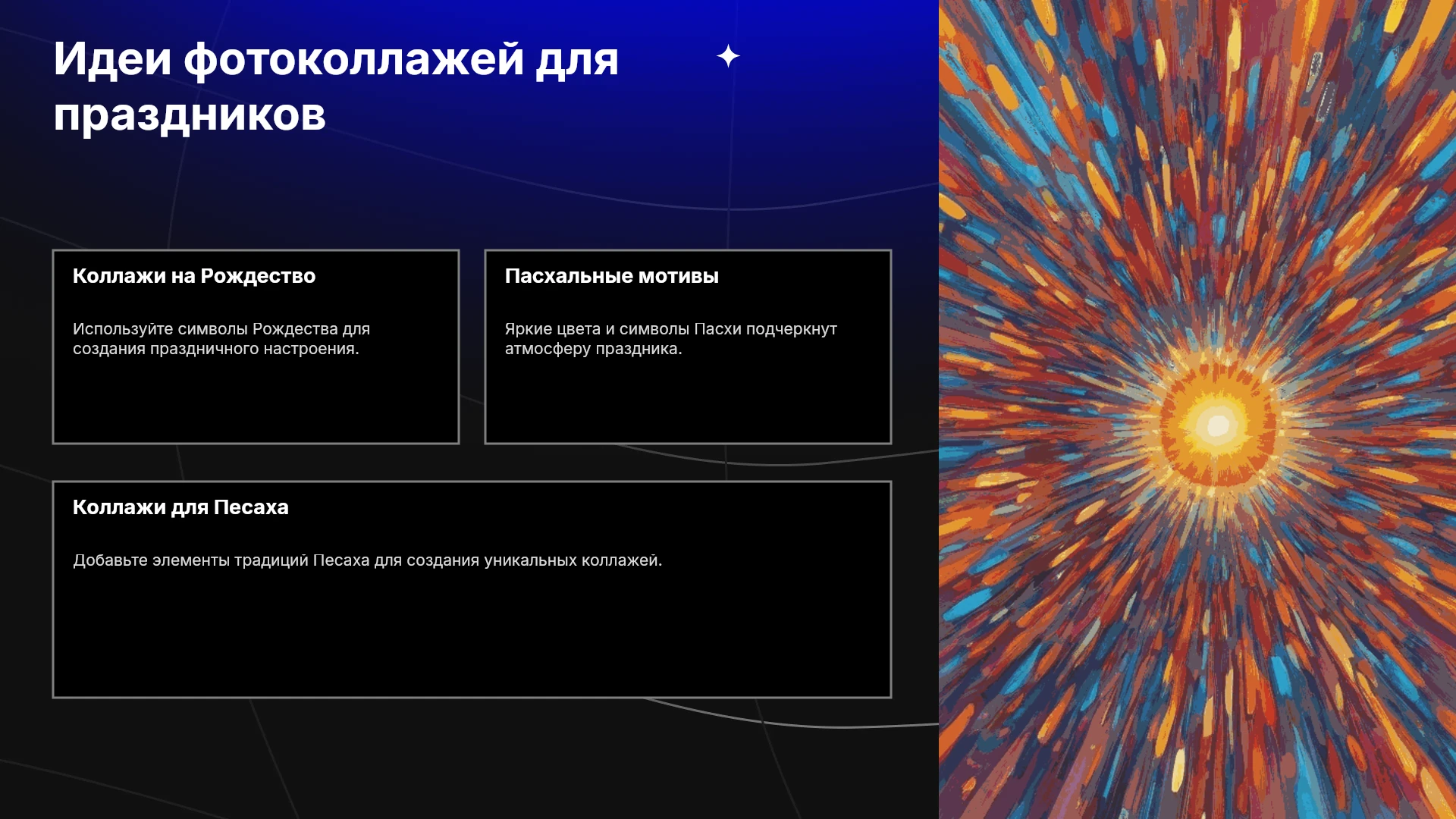 Идеи фотоколлажей для праздников

Коллажи на Рождество

Используйте символы Рождества для создания праздничного настроения.

Пасхальные мотивы

Яркие цвета и символы Пасхи подчеркнут атмосферу праздника.

Коллажи для Песаха

Добавьте элементы традиций Песаха для создания уникальных коллажей.